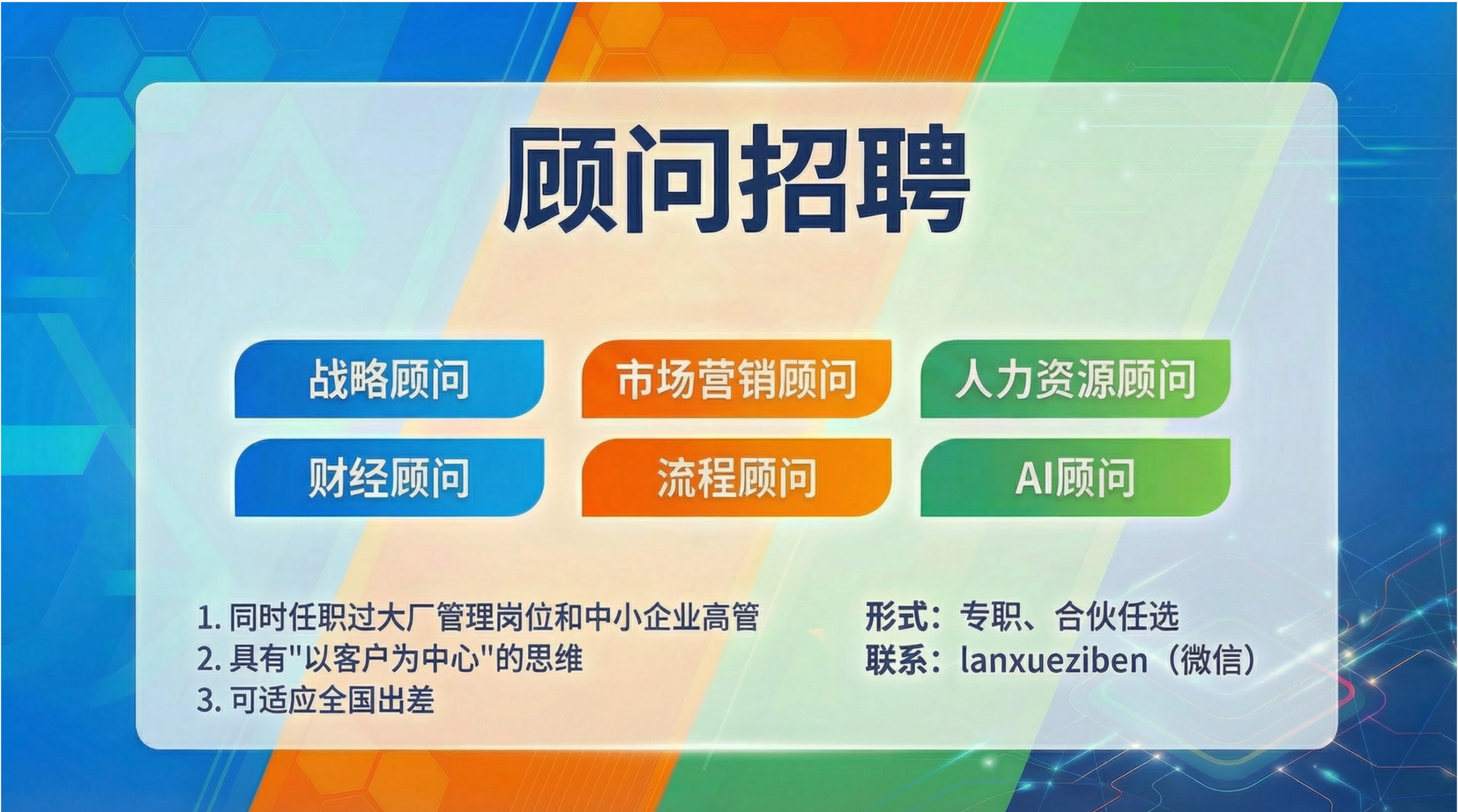 顾问招聘

战略顾问
市场营销顾问
人力资源顾问
财经顾问
流程顾问
AI顾问

1. 同时任职过大厂管理岗位和中小企业高管
2. 具有"以客户为中心"的思维
3. 可适应全国出差

形式：专职、合伙任选
联系：lanxueziben（微信）